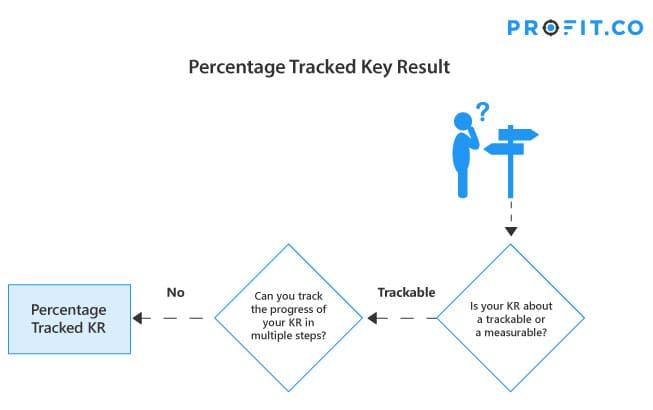 PROFIT.CO

Percentage Tracked Key Result

?

Is your KR about a trackable or a measurable?

Trackable

Can you track the progress of your KR in multiple steps?

No

Percentage Tracked KR